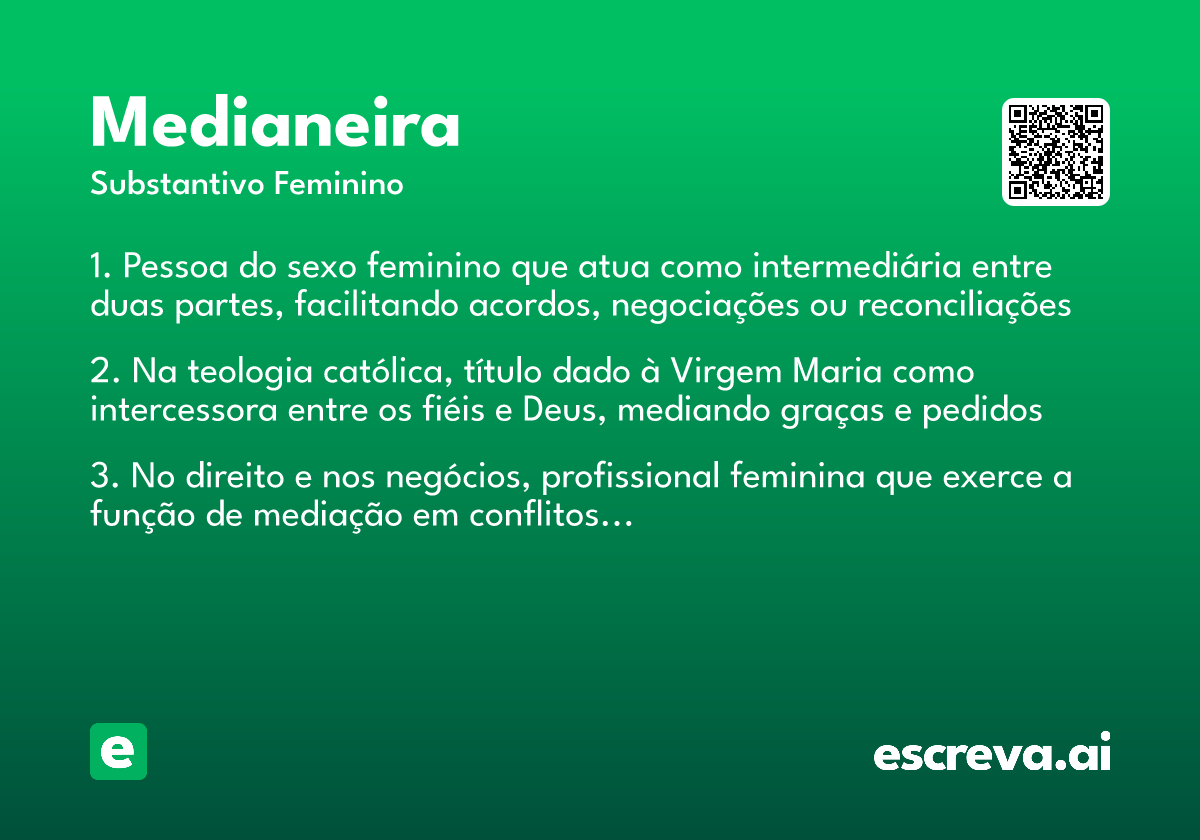 Medianeira
Substantivo Feminino

1. Pessoa do sexo feminino que atua como intermediária entre duas partes, facilitando acordos, negociações ou reconciliações

2. Na teologia católica, título dado à Virgem Maria como intercessora entre os fiéis e Deus, mediando graças e pedidos

3. No direito e nos negócios, profissional feminina que exerce a função de mediação em conflitos…

e

escreva.ai